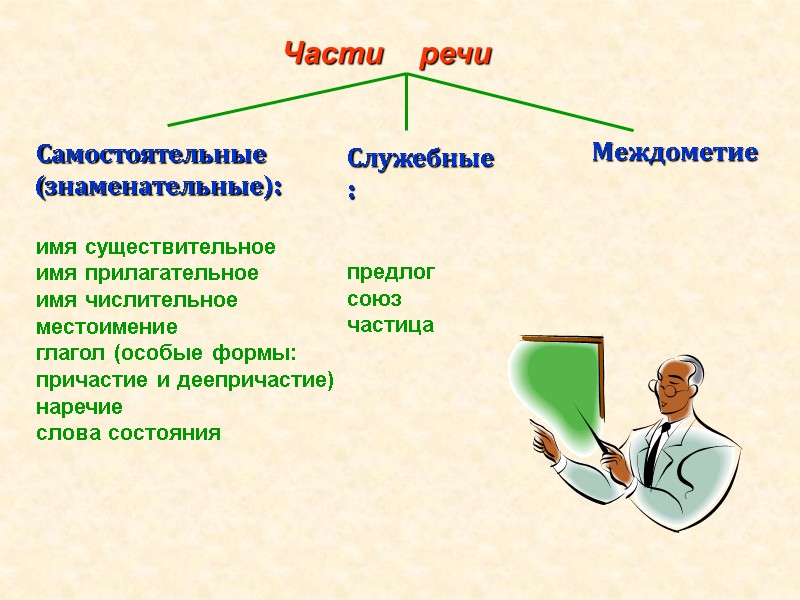 Части речи

Самостоятельные (знаменательные):

имя существительное
имя прилагательное
имя числительное
местоимение
глагол (особые формы: причастие и деепричастие)
наречие
слова состояния

Служебные:

предлог
союз
частица

Междометие